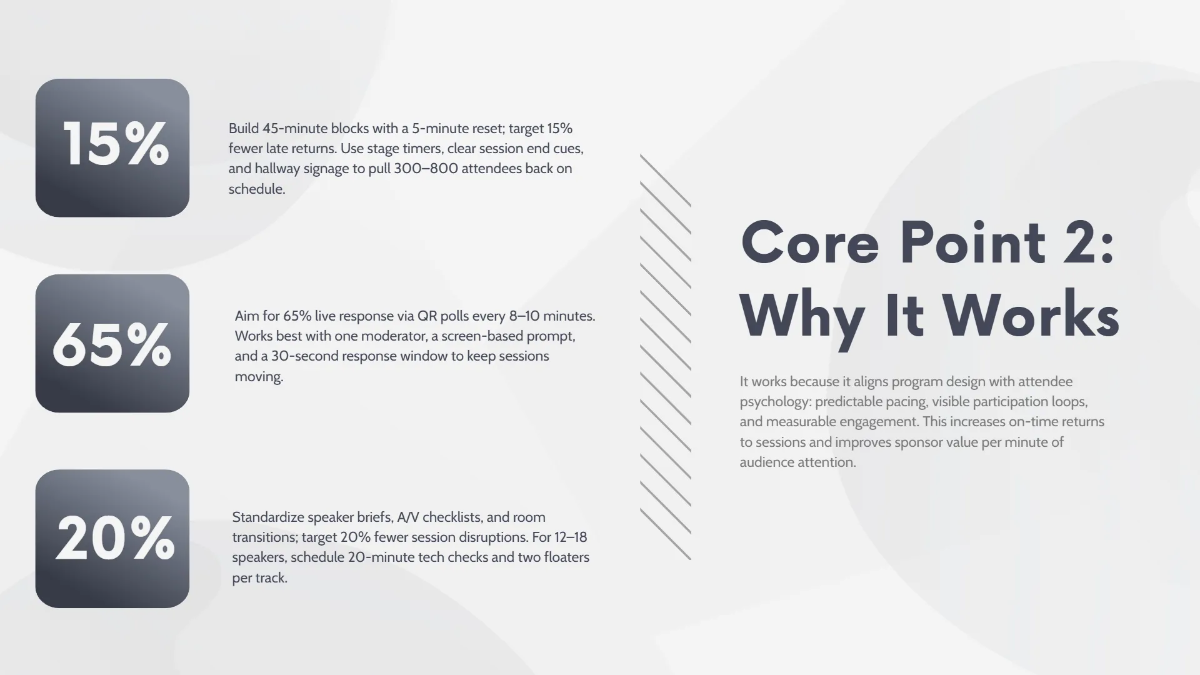 15%

Build 45-minute blocks with a 5-minute reset; target 15% fewer late returns. Use stage timers, clear session end cues, and hallway signage to pull 300–800 attendees back on schedule.

65%

Aim for 65% live response via QR polls every 8–10 minutes. Works best with one moderator, a screen-based prompt, and a 30-second response window to keep sessions moving.

20%

Standardize speaker briefs, A/V checklists, and room transitions; target 20% fewer session disruptions. For 12–18 speakers, schedule 20-minute tech checks and two floaters per track.

Core Point 2: Why It Works

It works because it aligns program design with attendee psychology: predictable pacing, visible participation loops, and measurable engagement. This increases on-time returns to sessions and improves sponsor value per minute of audience attention.